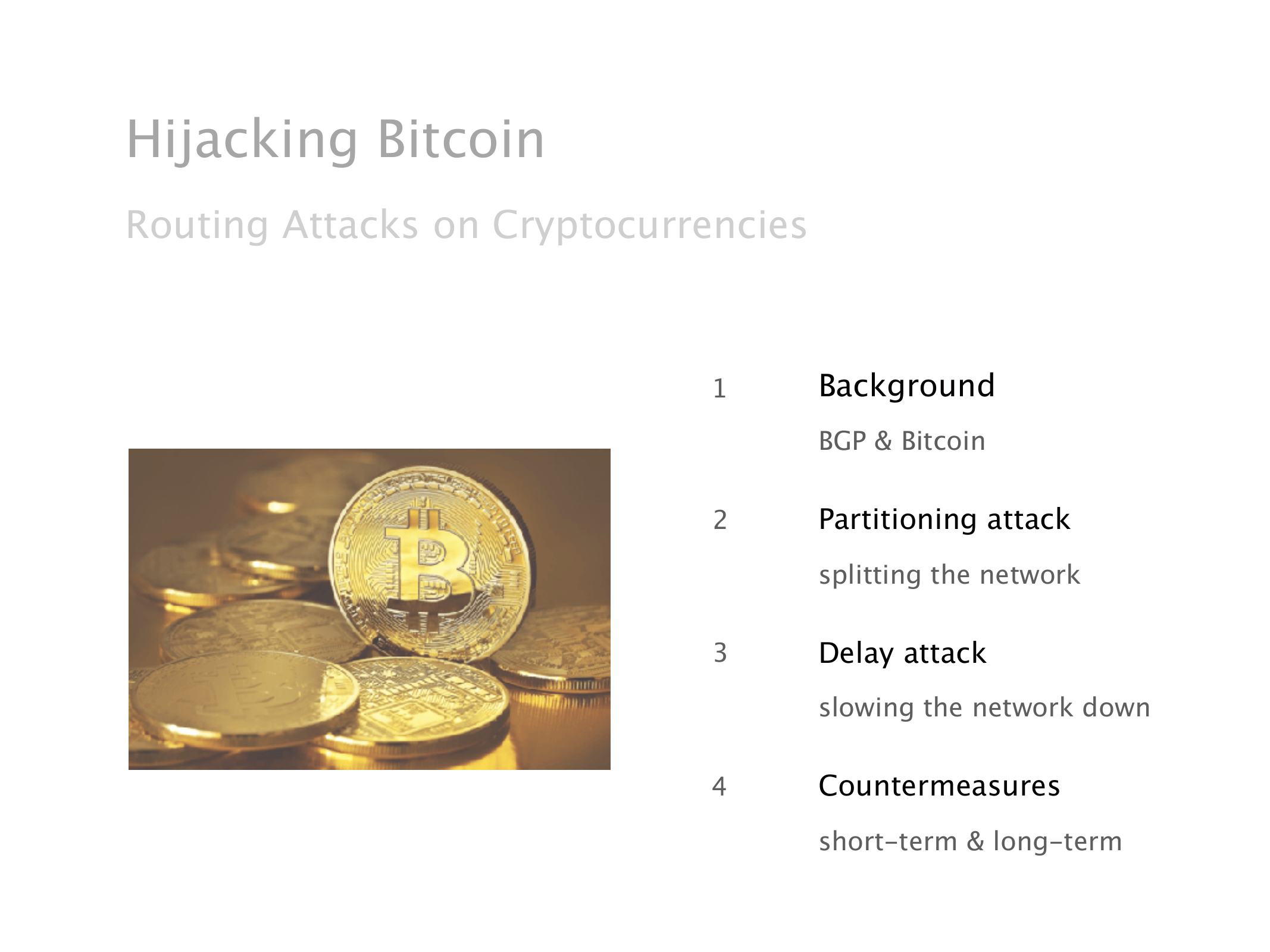 Hijacking Bitcoin

Routing Attacks on Cryptocurrencies

1 Background

BGP & Bitcoin

2 Partitioning attack

splitting the network

3 Delay attack

slowing the network down

4 Countermeasures

short-term & long-term